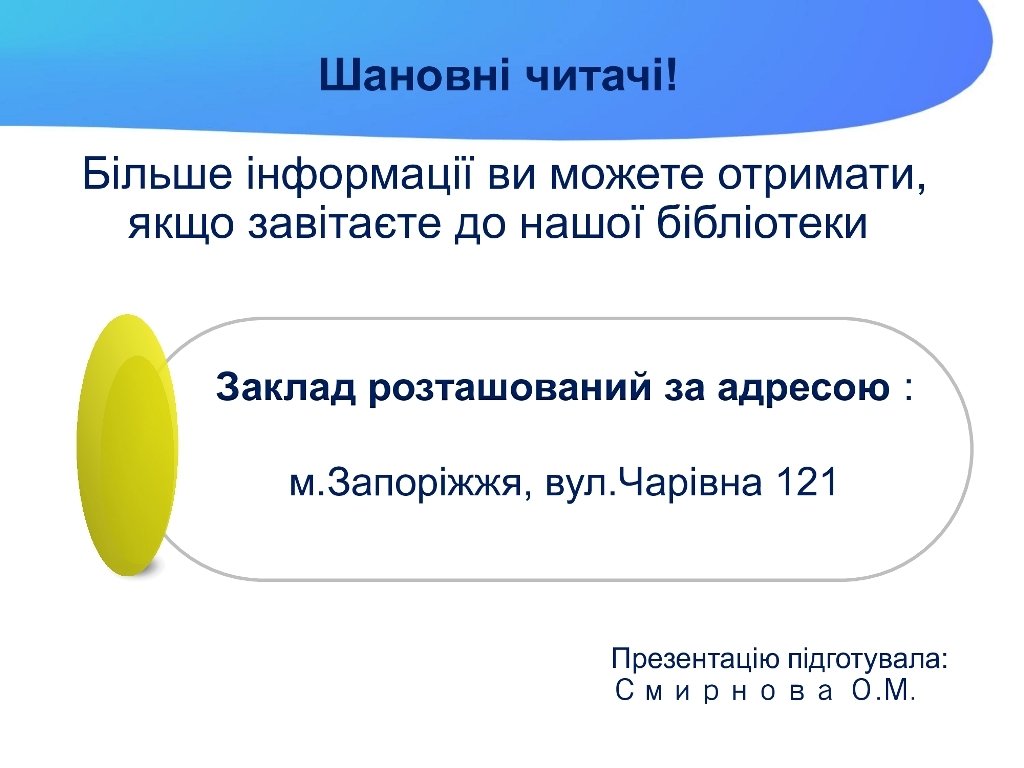 Шановні читачі!

Більше інформації ви можете отримати, якщо завітаєте до нашої бібліотеки

Заклад розташований за адресою :

м.Запоріжжя, вул.Чарівна 121

Презентацію підготувала:
С м и р н о в а О.М.